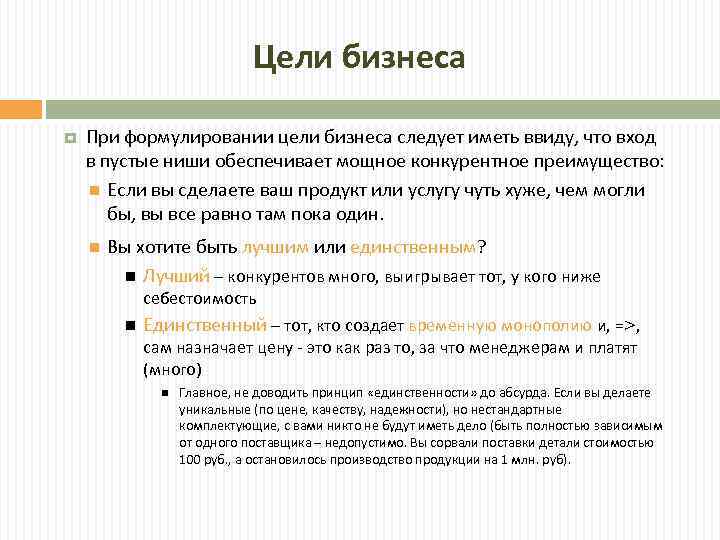 Цели бизнеса

При формулировании цели бизнеса следует иметь ввиду, что вход в пустые ниши обеспечивает мощное конкурентное преимущество:

Если вы сделаете ваш продукт или услугу чуть хуже, чем могли бы, вы все равно там пока один.

Вы хотите быть лучшим или единственным?

Лучший – конкурентов много, выигрывает тот, у кого ниже себестоимость

Единственный – тот, кто создает временную монополию и, =>, сам назначает цену - это как раз то, за что менеджерам и платят (много)

Главное, не доводить принцип «единственности» до абсурда. Если вы делаете уникальные (по цене, качеству, надежности), но нестандартные комплектующие, с вами никто не будут иметь дело (быть полностью зависимым от одного поставщика – недопустимо. Вы сорвали поставки детали стоимостью 100 руб., а остановилось производство продукции на 1 млн. руб).